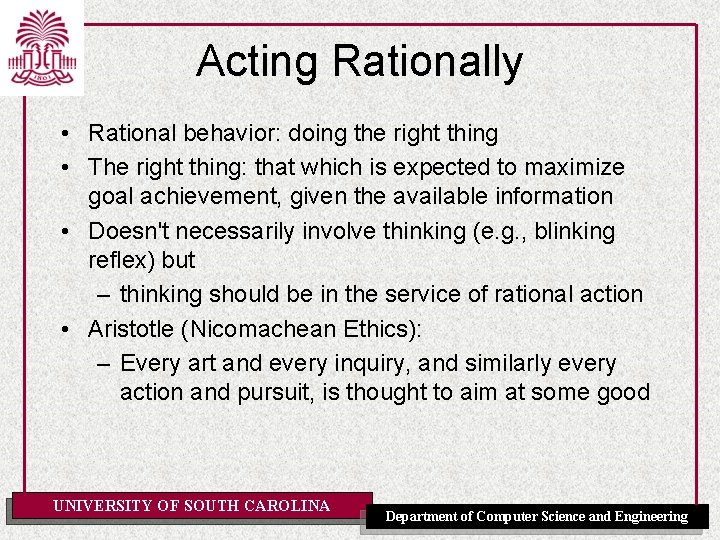 1801

Acting Rationally

• Rational behavior: doing the right thing
• The right thing: that which is expected to maximize goal achievement, given the available information
• Doesn't necessarily involve thinking (e.g., blinking reflex) but
– thinking should be in the service of rational action
• Aristotle (Nicomachean Ethics):
– Every art and every inquiry, and similarly every action and pursuit, is thought to aim at some good

UNIVERSITY OF SOUTH CAROLINA

Department of Computer Science and Engineering